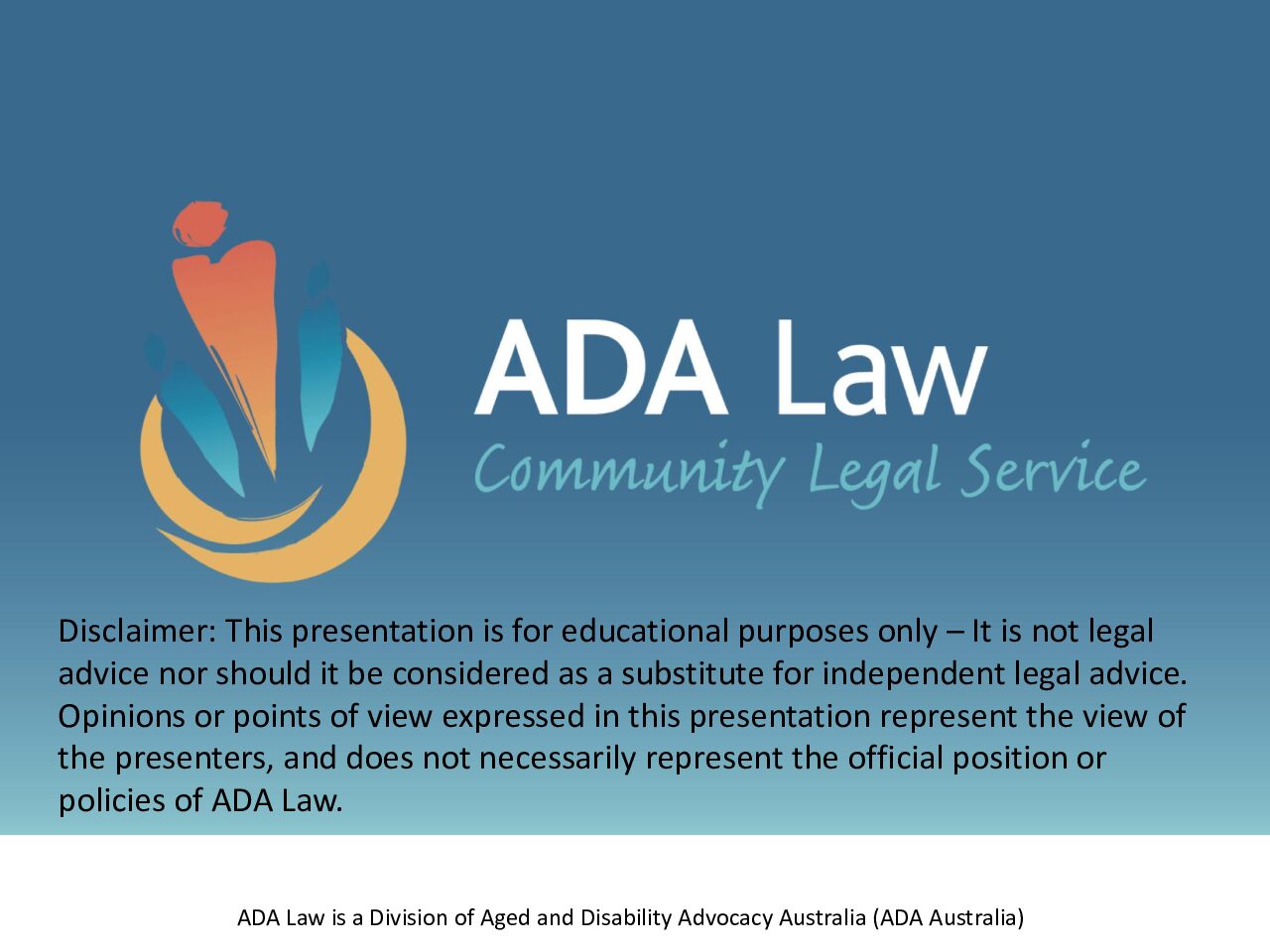 ADA Law
Community Legal Service

Disclaimer: This presentation is for educational purposes only – It is not legal advice nor should it be considered as a substitute for independent legal advice. Opinions or points of view expressed in this presentation represent the view of the presenters, and does not necessarily represent the official position or policies of ADA Law.

ADA Law is a Division of Aged and Disability Advocacy Australia (ADA Australia)